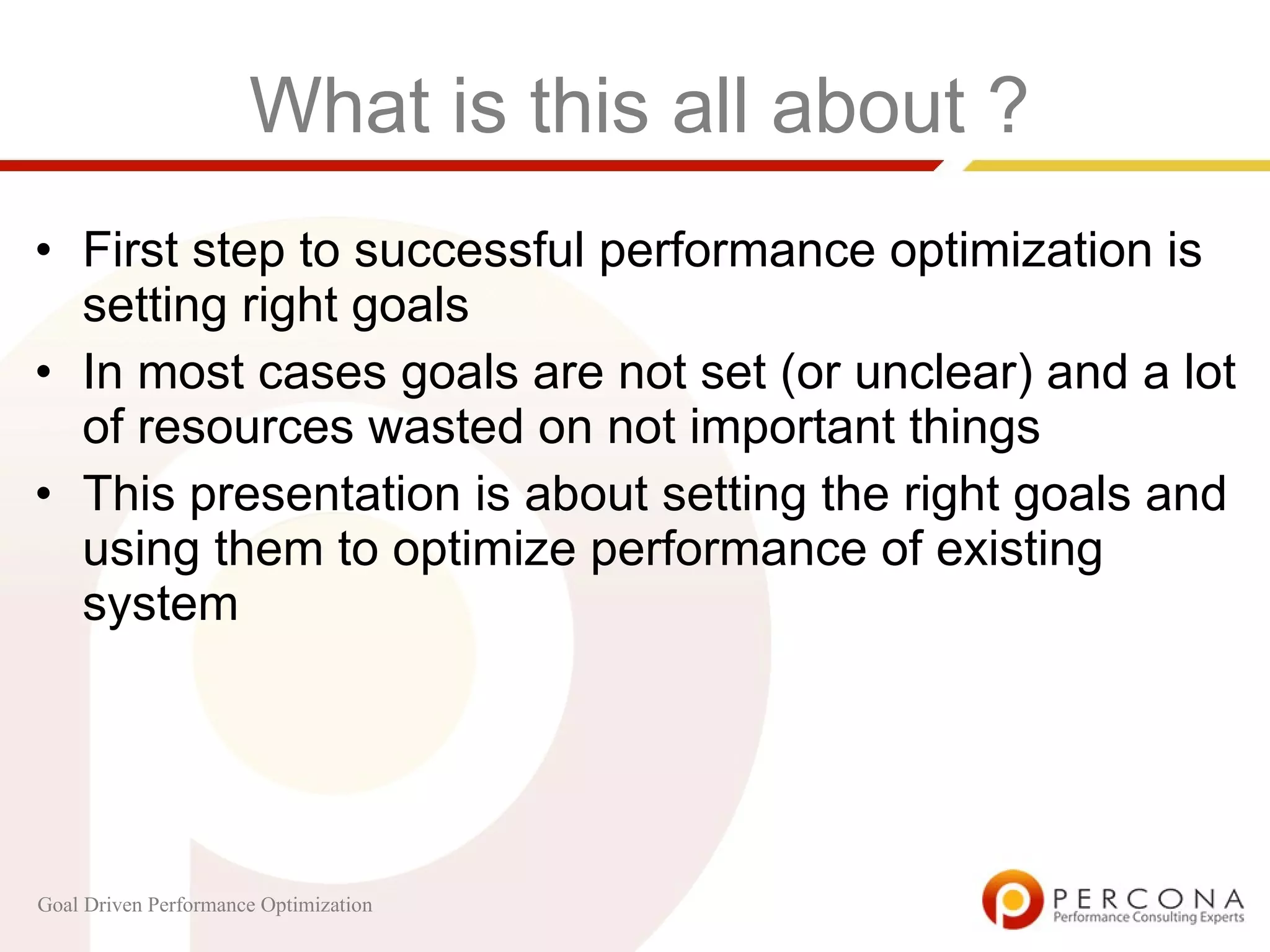 What is this all about ?

• First step to successful performance optimization is setting right goals
• In most cases goals are not set (or unclear) and a lot of resources wasted on not important things
• This presentation is about setting the right goals and using them to optimize performance of existing system

Goal Driven Performance Optimization

PERCONA
Performance Consulting Experts